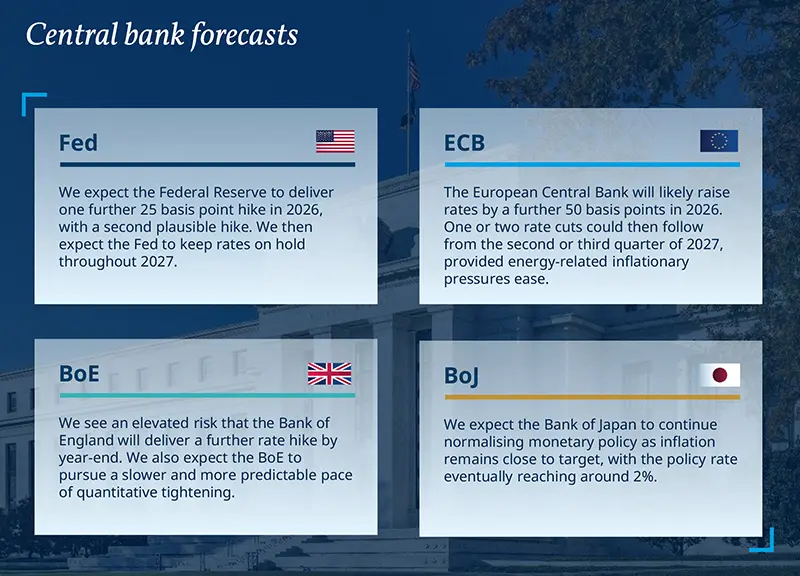 Central bank forecasts

Fed

We expect the Federal Reserve to deliver one further 25 basis point hike in 2026, with a second plausible hike. We then expect the Fed to keep rates on hold throughout 2027.

ECB

The European Central Bank will likely raise rates by a further 50 basis points in 2026. One or two rate cuts could then follow from the second or third quarter of 2027, provided energy-related inflationary pressures ease.

BoE

We see an elevated risk that the Bank of England will deliver a further rate hike by year-end. We also expect the BoE to pursue a slower and more predictable pace of quantitative tightening.

BoJ

We expect the Bank of Japan to continue normalising monetary policy as inflation remains close to target, with the policy rate eventually reaching around 2%.